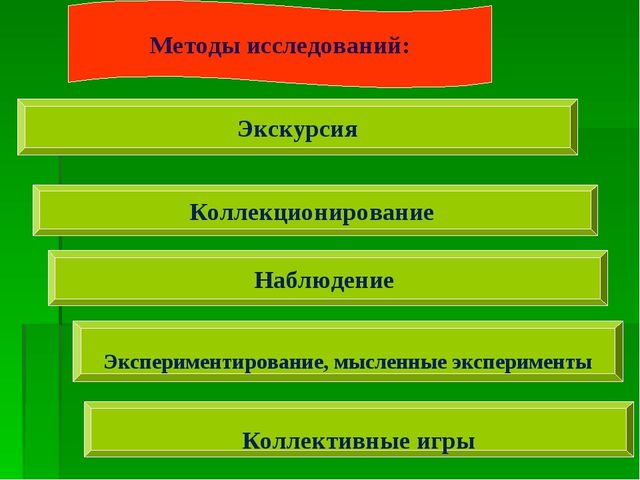 Методы исследований:

Экскурсия

Коллекционирование

Наблюдение

Экспериментирование, мысленные эксперименты

Коллективные игры